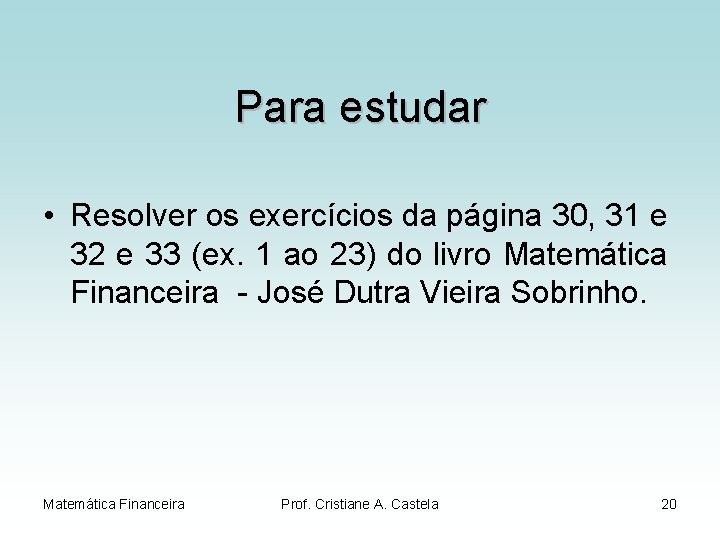 Para estudar

• Resolver os exercícios da página 30, 31 e 32 e 33 (ex. 1 ao 23) do livro Matemática Financeira - José Dutra Vieira Sobrinho.

Matemática Financeira Prof. Cristiane A. Castela 20